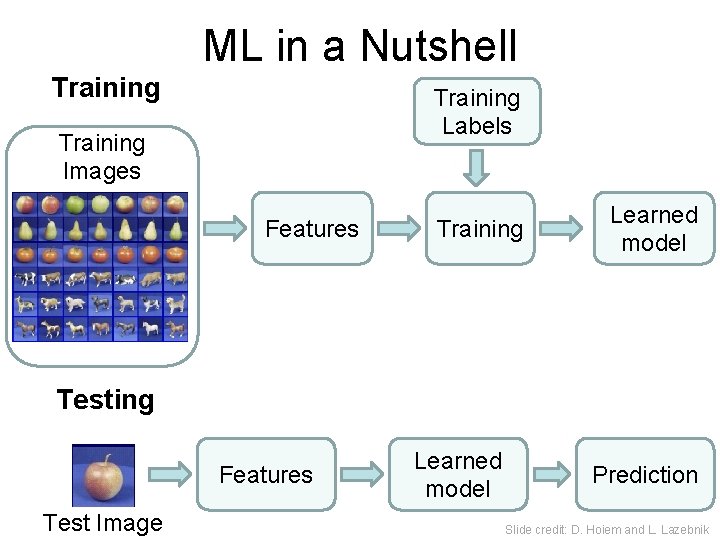 ML in a Nutshell

Training

Training Images

Training Labels

Features

Training

Learned model

Testing

Test Image

Features

Learned model

Prediction

Slide credit: D. Hoiem and L. Lazebnik